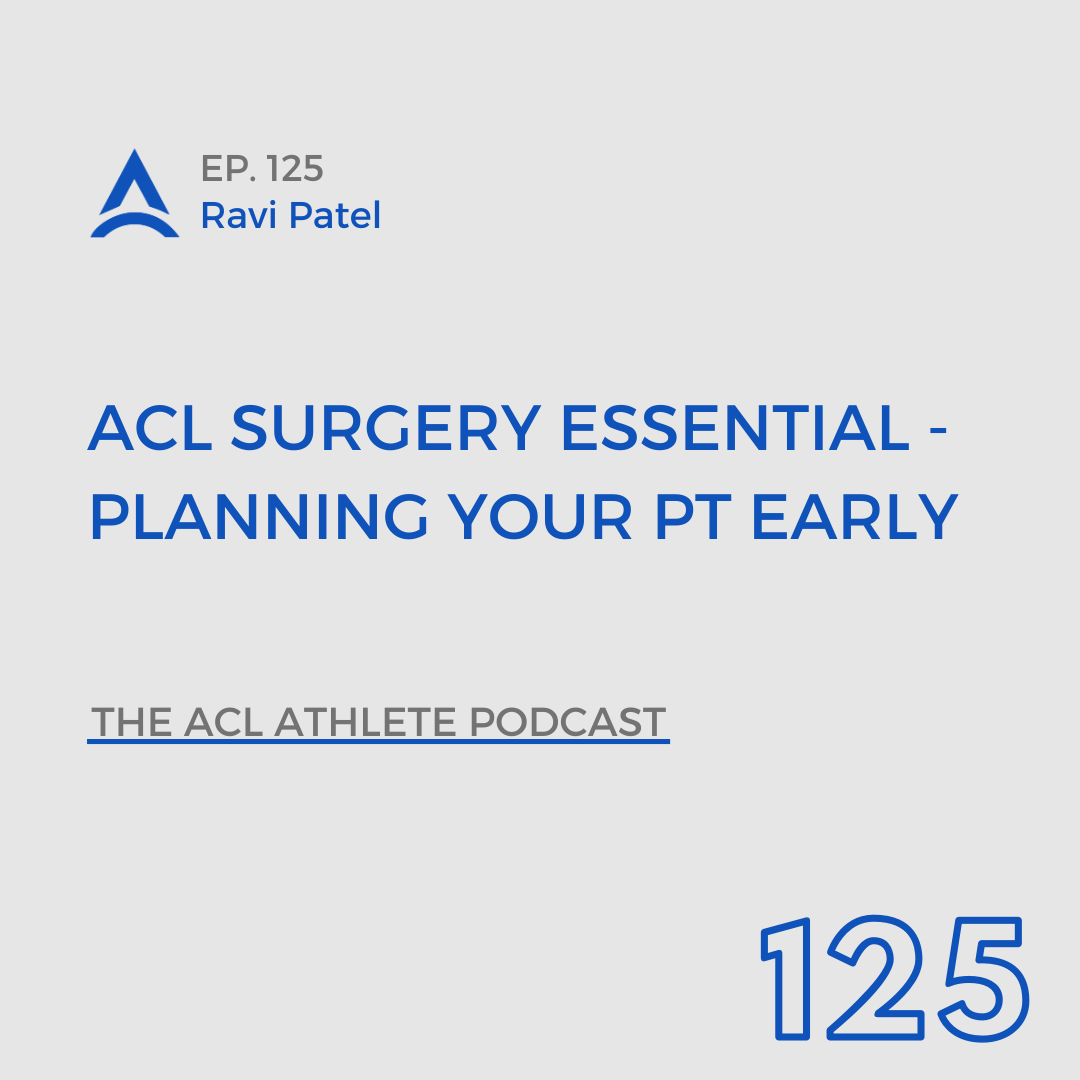 EP. 125
Ravi Patel

ACL SURGERY ESSENTIAL - PLANNING YOUR PT EARLY

THE ACL ATHLETE PODCAST

125